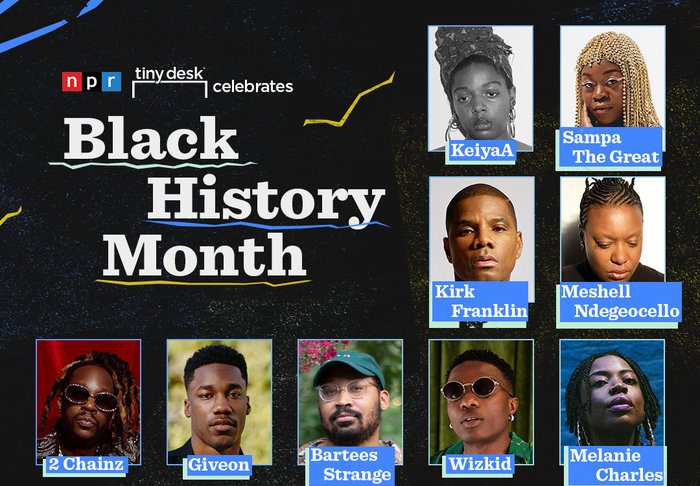 npr tiny desk celebrates

Black History Month

KeiyaA

Sampa The Great

Kirk Franklin

Meshell Ndegeocello

2 Chainz

Giveon

Bartees Strange

Wizkid

Melanie Charles